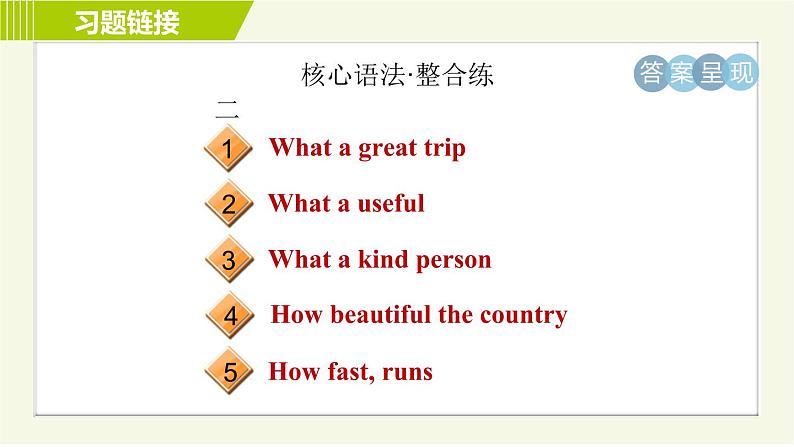 习题链接

核心语法·整合练

答案呈现

二

1 What a great trip

2 What a useful

3 What a kind person

4 How beautiful the country

5 How fast, runs